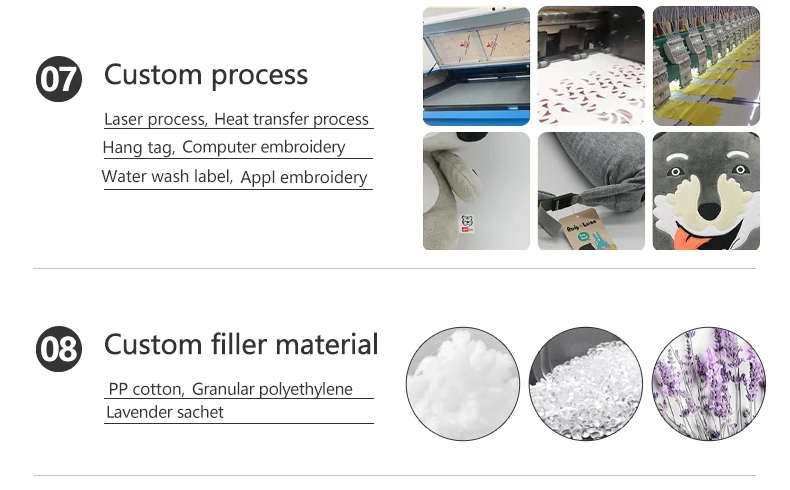 07 Custom process

Laser process, Heat transfer process
Hang tag, Computer embroidery
Water wash label, Appl embroidery

08 Custom filler material

PP cotton, Granular polyethylene
Lavender sachet